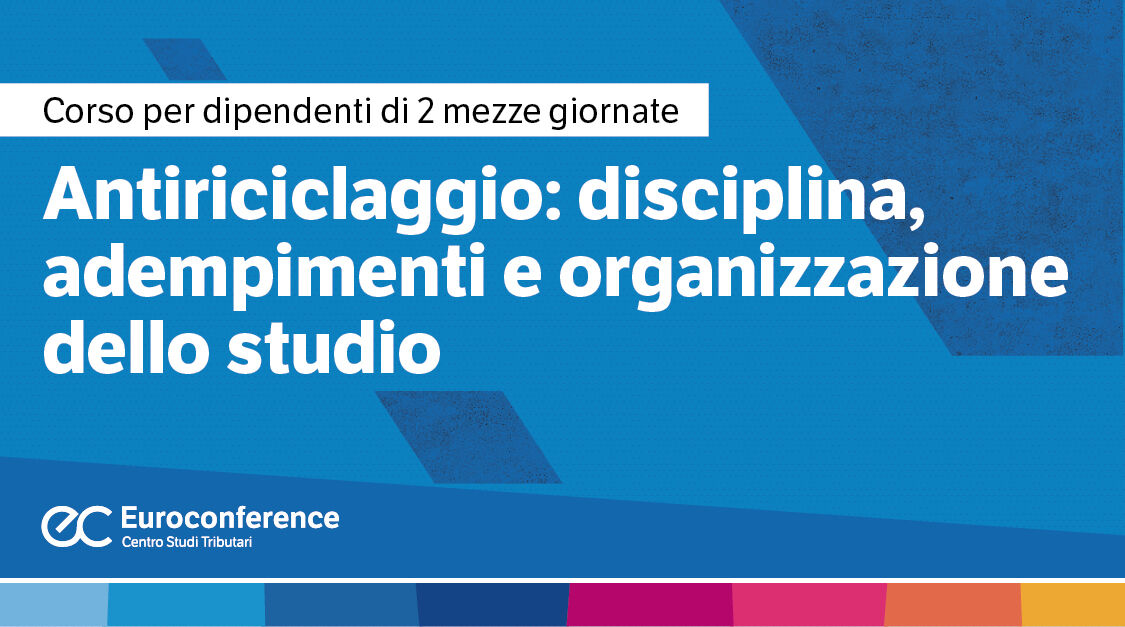 Corso per dipendenti di 2 mezze giornate

Antiriciclaggio: disciplina, adempimenti e organizzazione dello studio

ec Euroconference
Centro Studi Tributari